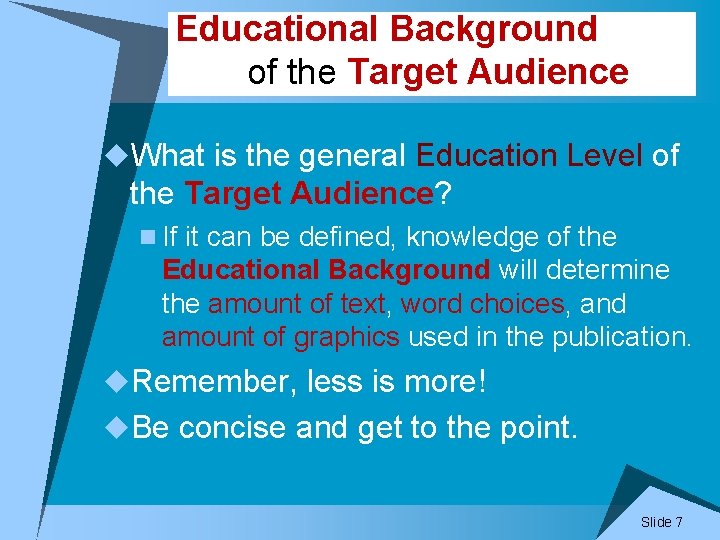 Educational Background
of the Target Audience

What is the general Education Level of the Target Audience?

If it can be defined, knowledge of the Educational Background will determine the amount of text, word choices, and amount of graphics used in the publication.

Remember, less is more!

Be concise and get to the point.

Slide 7